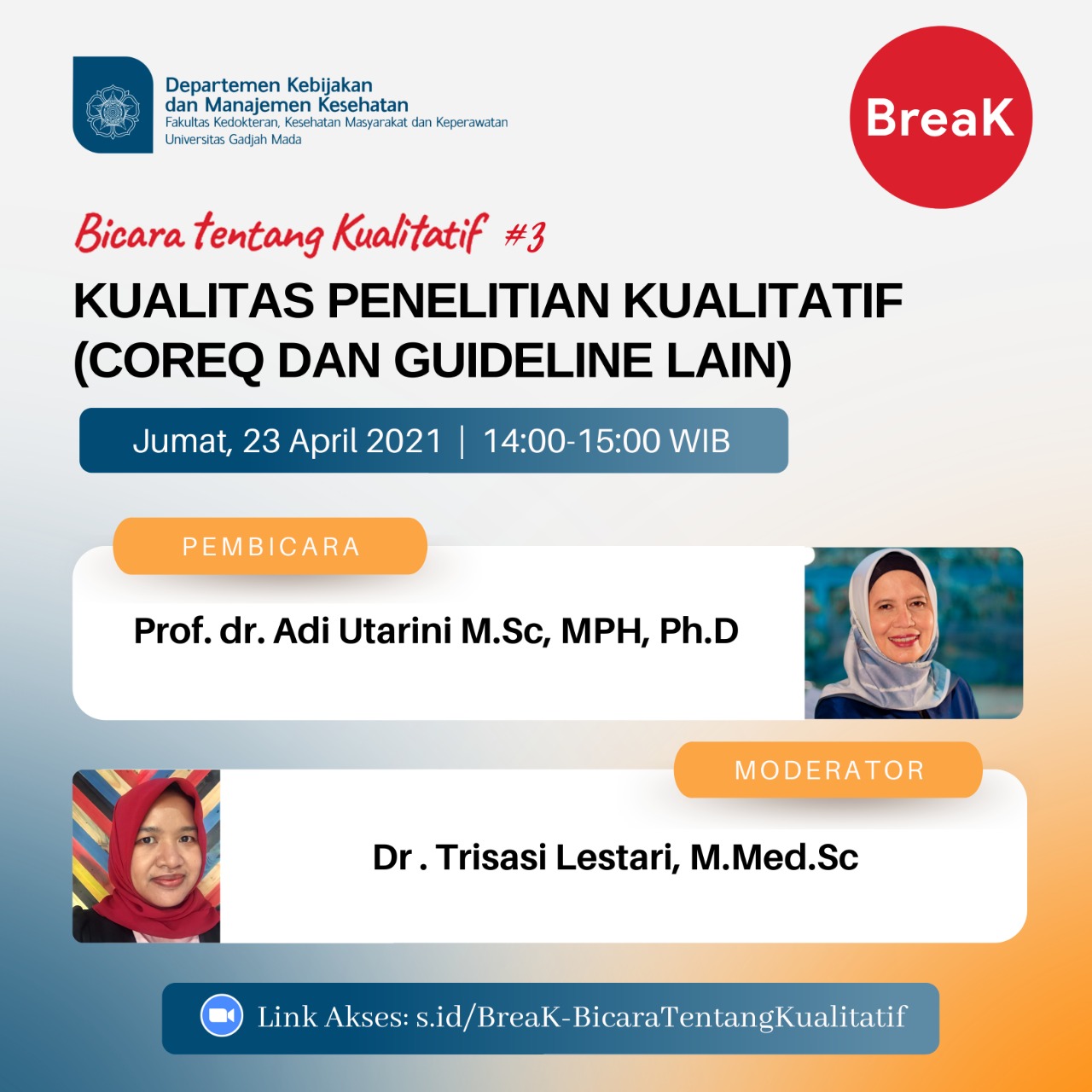 Departemen Kebijakan dan Manajemen Kesehatan
Fakultas Kedokteran, Kesehatan Masyarakat dan Keperawatan
Universitas Gadjah Mada

BreaK

Bicara tentang Kualitatif #3

KUALITAS PENELITIAN KUALITATIF (COREQ DAN GUIDELINE LAIN)

Jumat, 23 April 2021 | 14:00-15:00 WIB

PEMBICARA

Prof. dr. Adi Utarini M.Sc, MPH, Ph.D

MODERATOR

Dr . Trisasi Lestari, M.Med.Sc

Link Akses: s.id/BreaK-BicaraTentangKualitatif